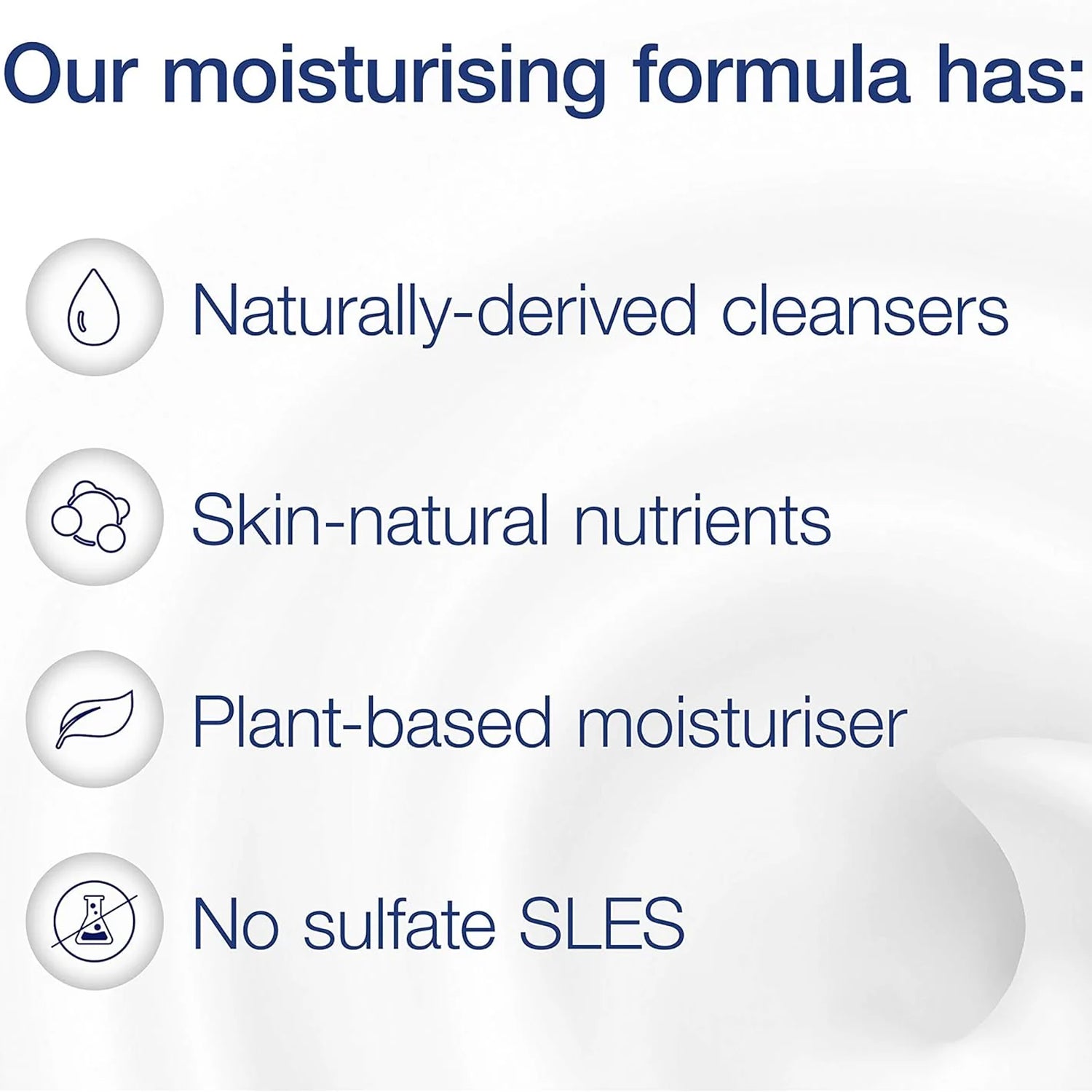 Our moisturising formula has:

Naturally-derived cleansers

Skin-natural nutrients

Plant-based moisturiser

No sulfate SLES